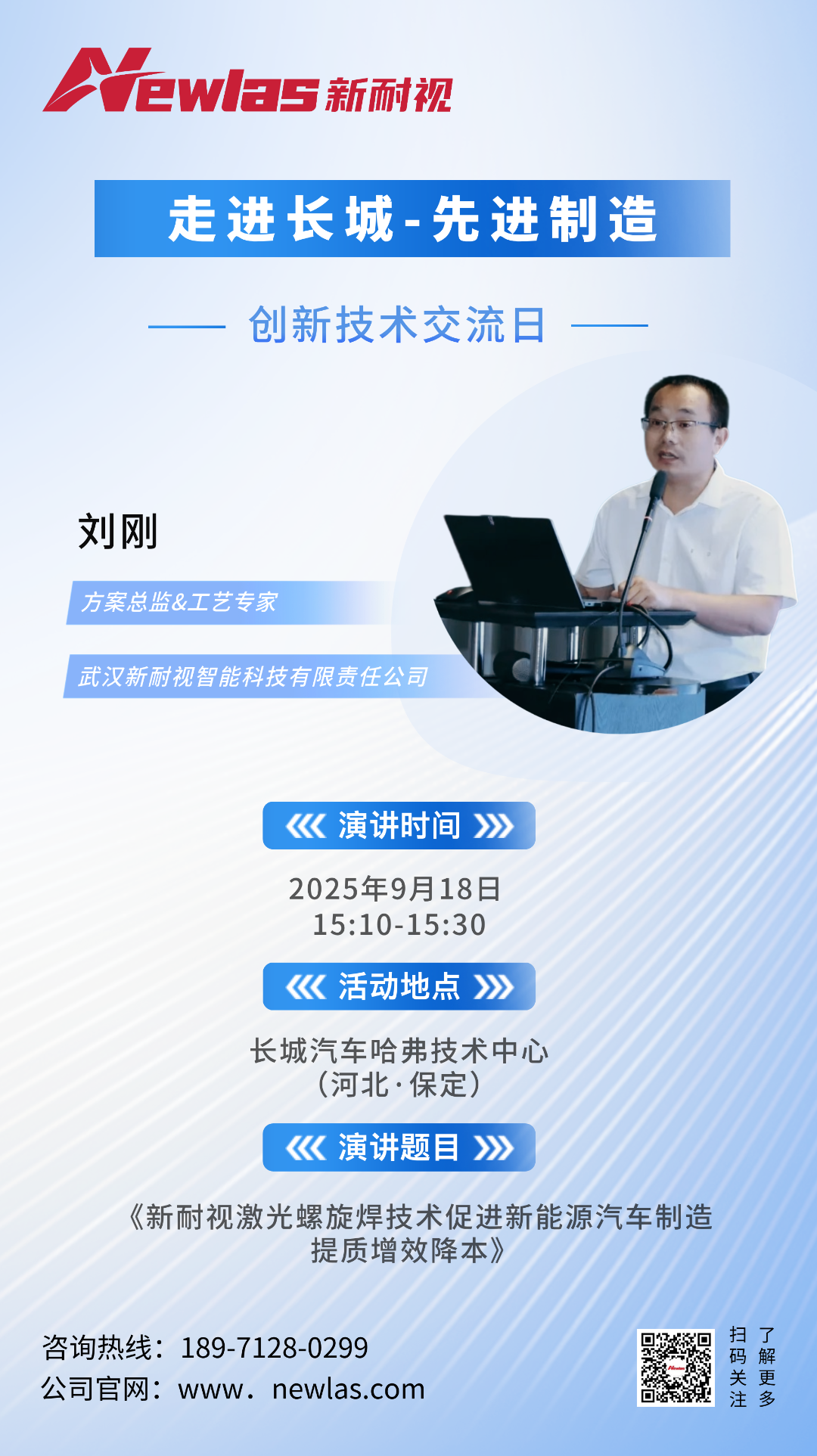 Newlas 新耐视

走进长城-先进制造

创新技术交流日

刘刚

方案总监&工艺专家

武汉新耐视智能科技有限责任公司

演讲时间

2025年9月18日
15:10-15:30

活动地点

长城汽车哈弗技术中心
(河北·保定)

演讲题目

《新耐视激光螺旋焊技术促进新能源汽车制造提质增效降本》

咨询热线:189-7128-0299
公司官网:www. newlas.com

扫码关注
了解更多